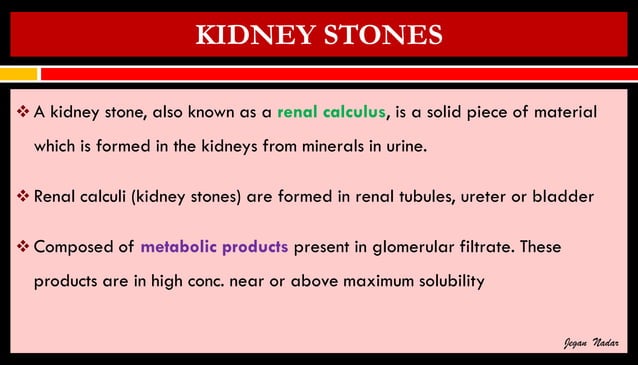 KIDNEY STONES

❖ A kidney stone, also known as a renal calculus, is a solid piece of material which is formed in the kidneys from minerals in urine.

❖ Renal calculi (kidney stones) are formed in renal tubules, ureter or bladder

❖ Composed of metabolic products present in glomerular filtrate. These products are in high conc. near or above maximum solubility

Jegan Nadar